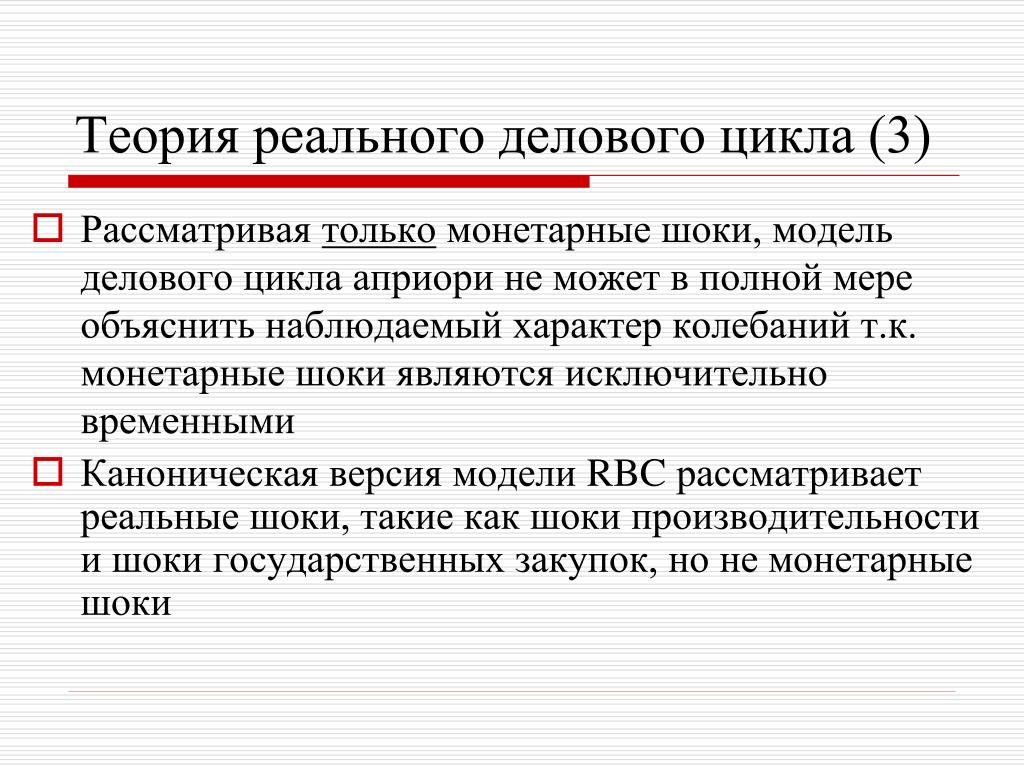 Теория реального делового цикла (3)

Рассматривая только монетарные шоки, модель делового цикла априори не может в полной мере объяснить наблюдаемый характер колебаний т.к. монетарные шоки являются исключительно временными

Каноническая версия модели RBC рассматривает реальные шоки, такие как шоки производительности и шоки государственных закупок, но не монетарные шоки